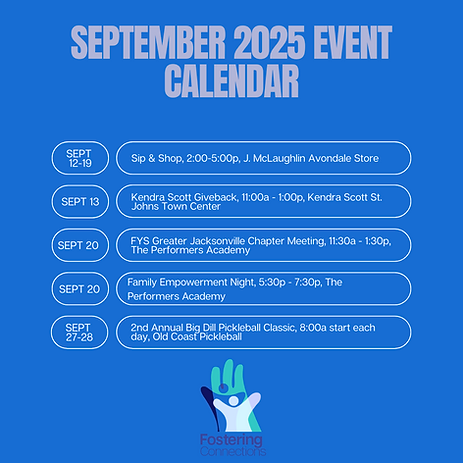 SEPTEMBER 2025 EVENT CALENDAR

SEPT 12-19

Sip & Shop, 2:00-5:00p, J. McLaughlin Avondale Store

SEPT 13

Kendra Scott Giveback, 11:00a - 1:00p, Kendra Scott St. Johns Town Center

SEPT 20

FYS Greater Jacksonville Chapter Meeting, 11:30a - 1:30p, The Performers Academy

SEPT 20

Family Empowerment Night, 5:30p - 7:30p, The Performers Academy

SEPT 27-28

2nd Annual Big Dill Pickleball Classic, 8:00a start each day, Old Coast Pickleball

Fostering Connections